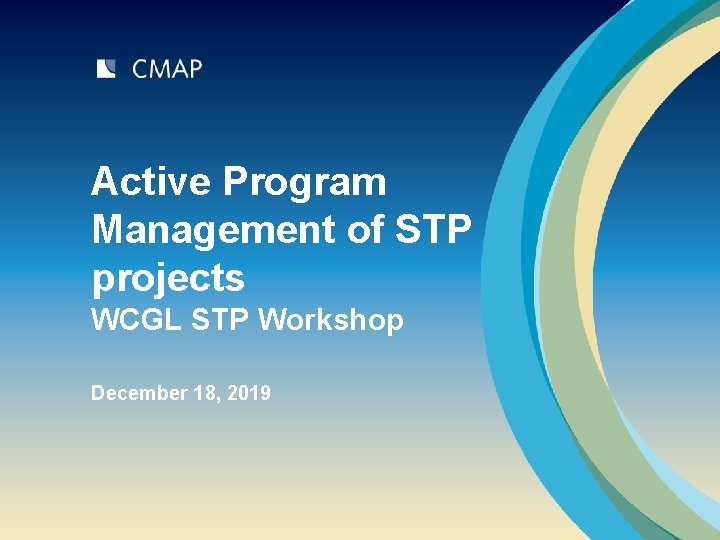 CMAP

Active Program Management of STP projects

WCGL STP Workshop

December 18, 2019